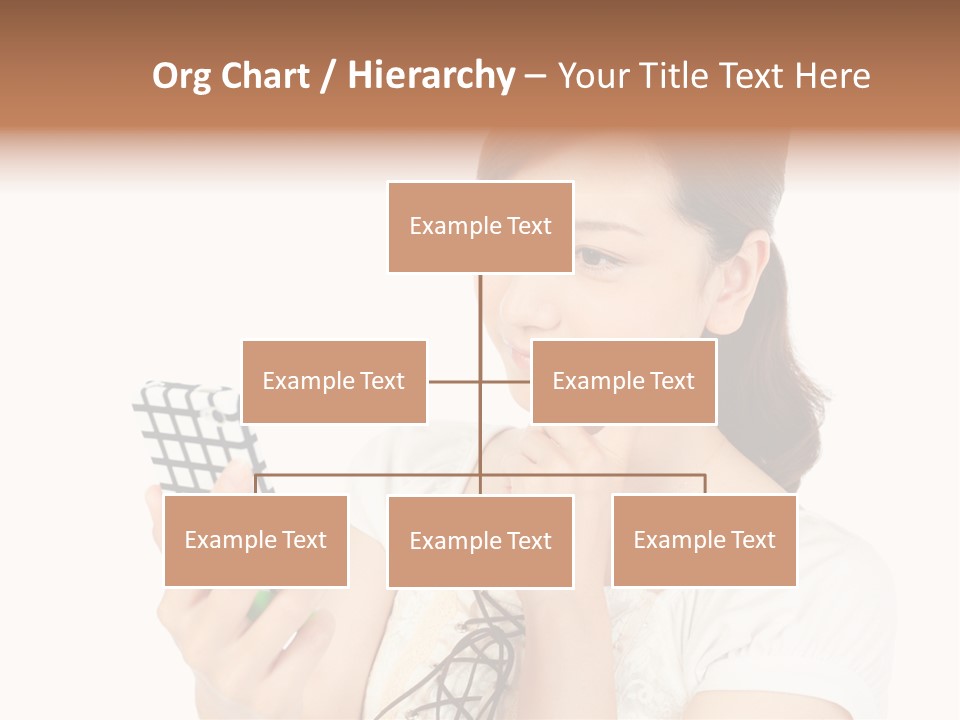 Org Chart / Hierarchy – Your Title Text Here

Example Text

Example Text

Example Text

Example Text

Example Text

Example Text